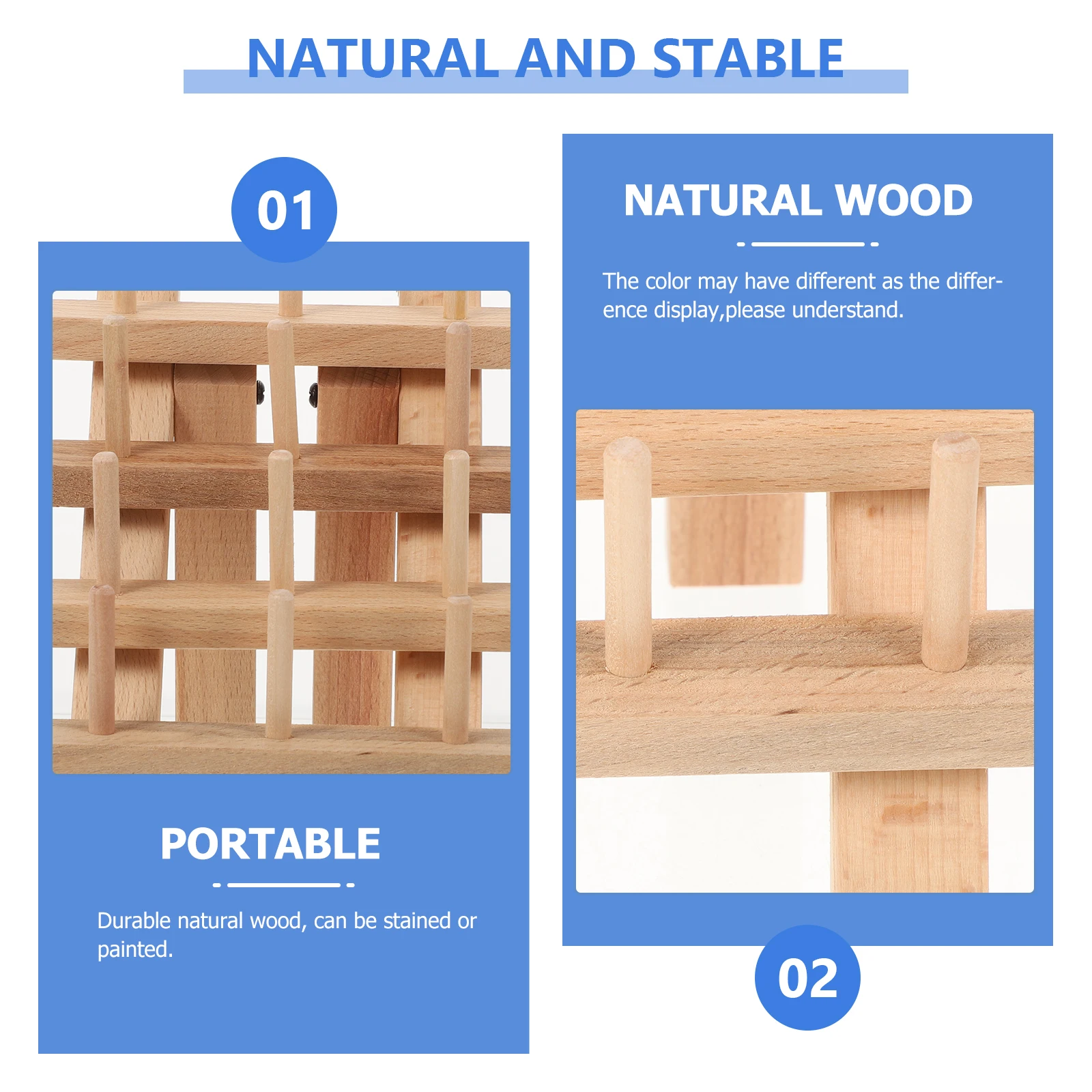 NATURAL AND STABLE

01

PORTABLE

Durable natural wood, can be stained or painted.

NATURAL WOOD

The color may have different as the difference display,please understand.

02